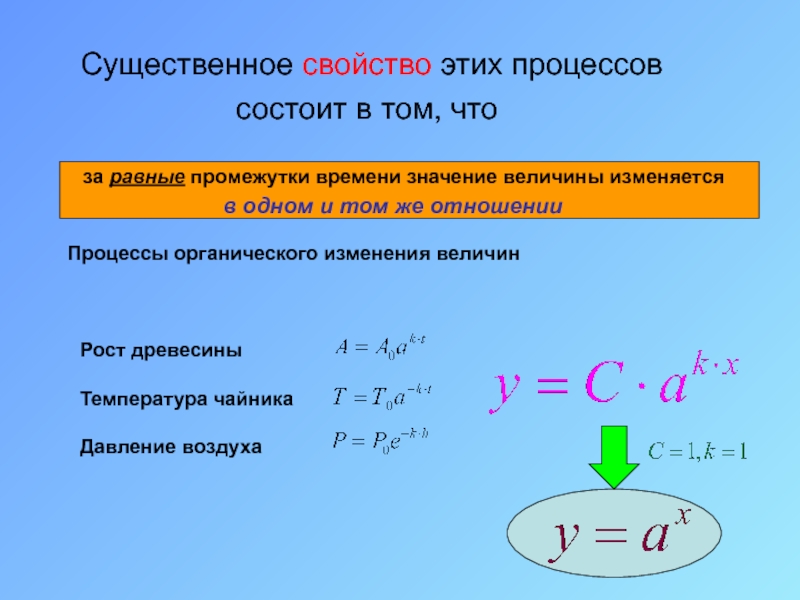 Существенное свойство этих процессов

состоит в том, что

за равные промежутки времени значение величины изменяется в одном и том же отношении

Процессы органического изменения величин

Рост древесины $A = A_0 a^{k \cdot t}$

Температура чайника $T = T_0 a^{-k \cdot t}$

Давление воздуха $P = P_0 e^{-k \cdot h}$

$y = C \cdot a^{k \cdot x}$

$C = 1, k = 1$

$y = a^x$